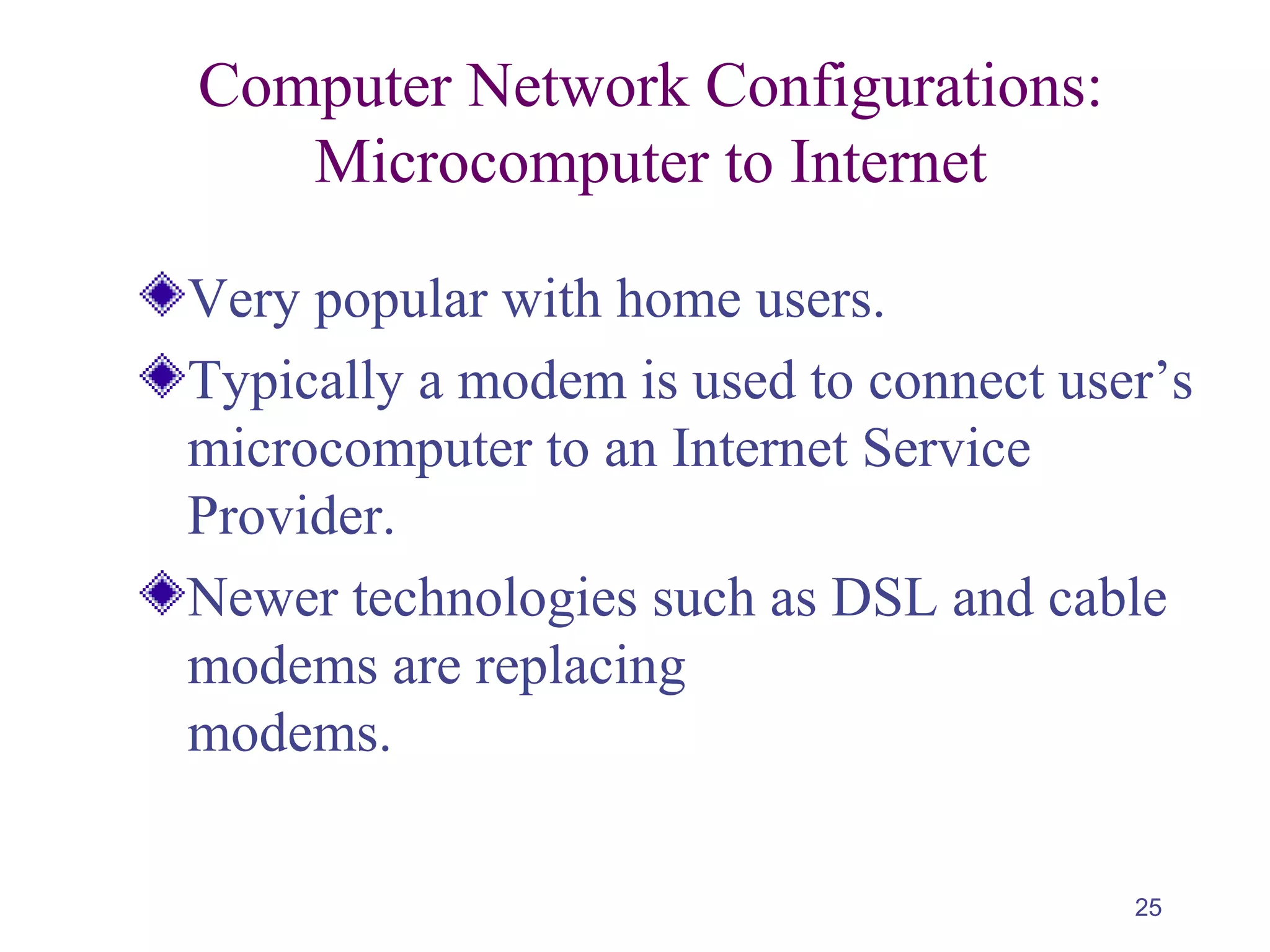 Computer Network Configurations: Microcomputer to Internet

Very popular with home users.

Typically a modem is used to connect user’s microcomputer to an Internet Service Provider.

Newer technologies such as DSL and cable modems are replacing modems.

25